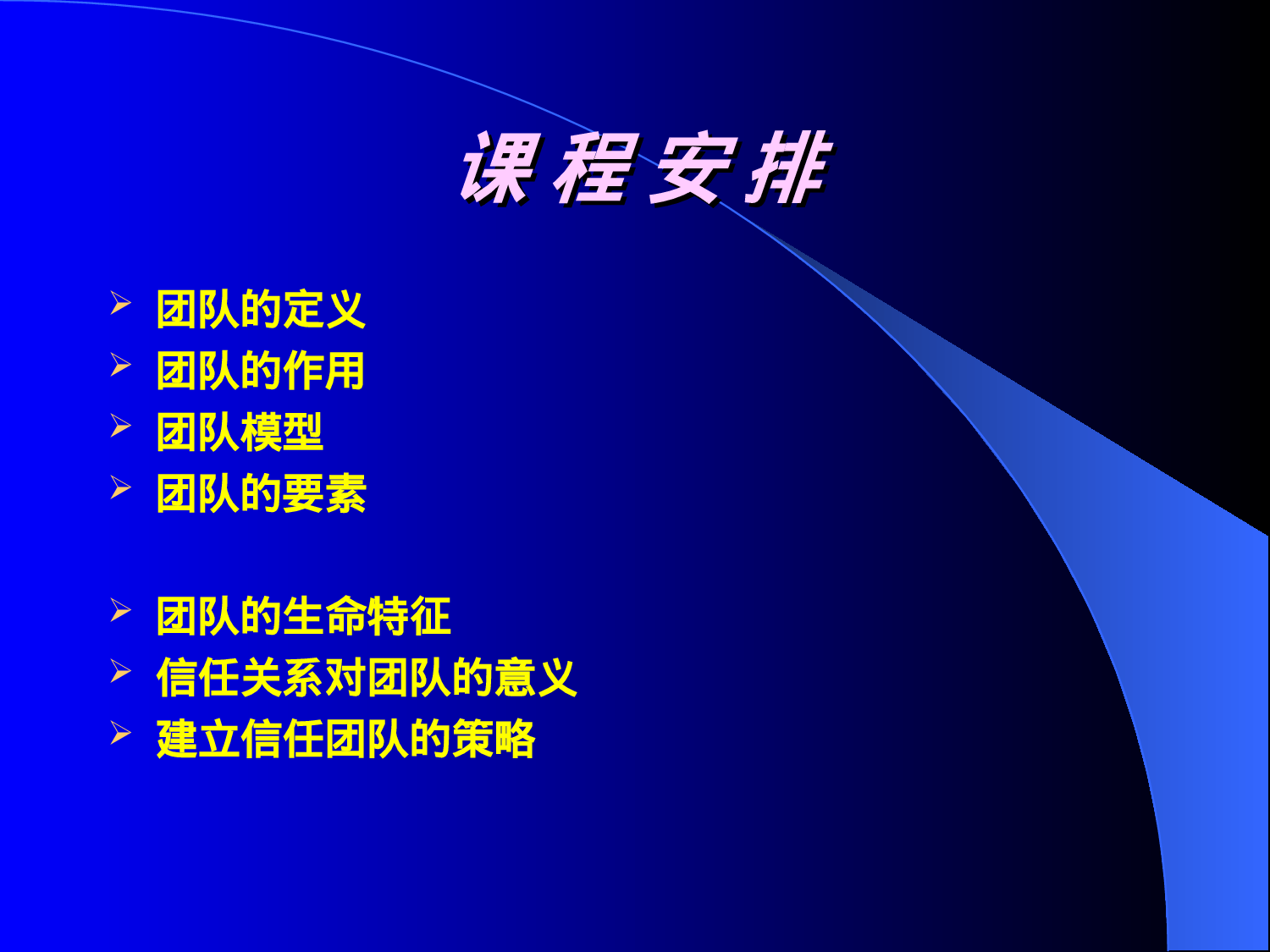 课程安排

➢ 团队的定义
➢ 团队的作用
➢ 团队模型
➢ 团队的要素

➢ 团队的生命特征
➢ 信任关系对团队的意义
➢ 建立信任团队的策略